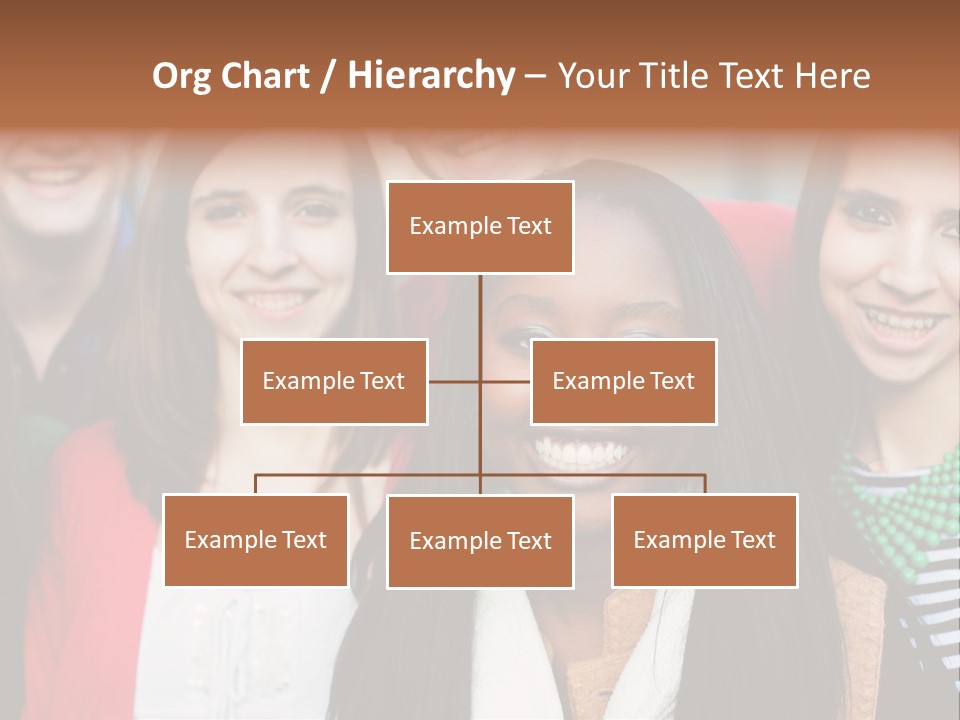 Org Chart / Hierarchy – Your Title Text Here

Example Text

Example Text

Example Text

Example Text

Example Text

Example Text